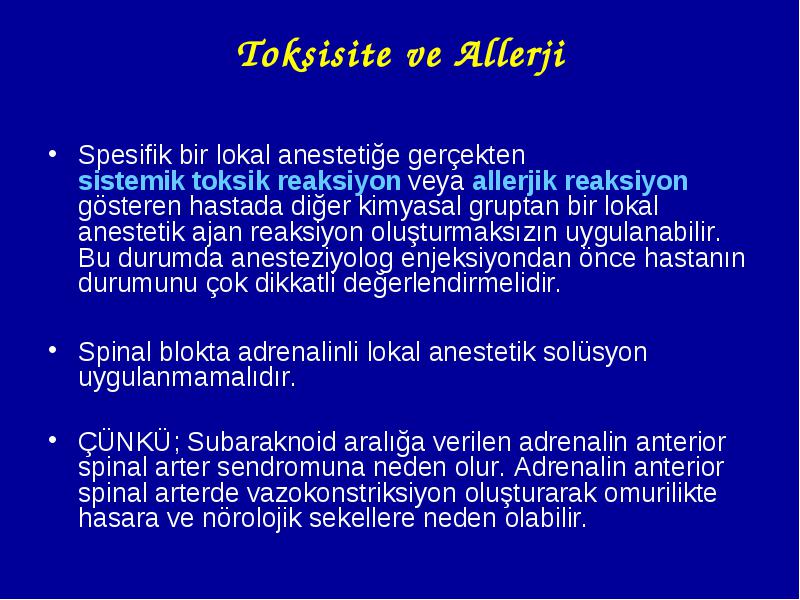 Toksisite ve Allerji

• Spesifik bir lokal anestetiğe gerçekten sistemik toksik reaksiyon veya allerjik reaksiyon gösteren hastada diğer kimyasal gruptan bir lokal anestetik ajan reaksiyon oluşturmaksızın uygulanabilir. Bu durumda anesteziyolog enjeksiyondan önce hastanın durumunu çok dikkatli değerlendirmelidir.

• Spinal blokta adrenalinli lokal anestetik solüsyon uygulanmamalıdır.

• ÇÜNKÜ; Subaraknoid aralığa verilen adrenalin anterior spinal arter sendromuna neden olur. Adrenalin anterior spinal arterde vazokonstriksiyon oluşturarak omurilikte hasara ve nörolojik sekellere neden olabilir.